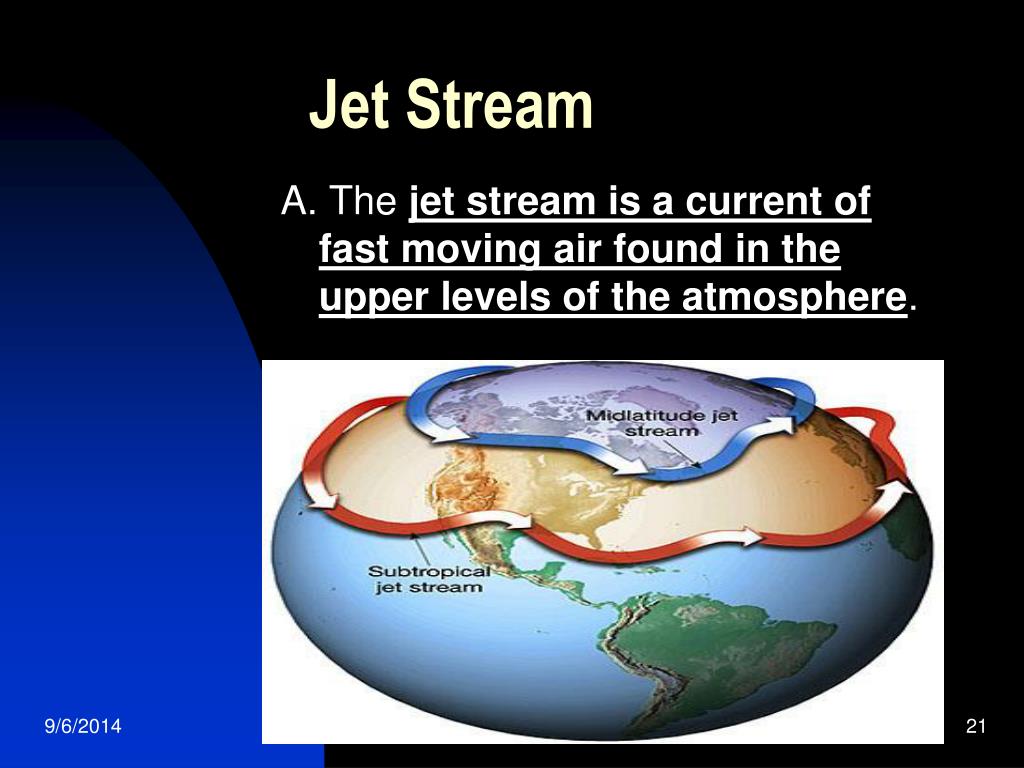 Jet Stream

A. The jet stream is a current of fast moving air found in the upper levels of the atmosphere.

Midlatitude jet stream

Subtropical jet stream

9/6/2014

21